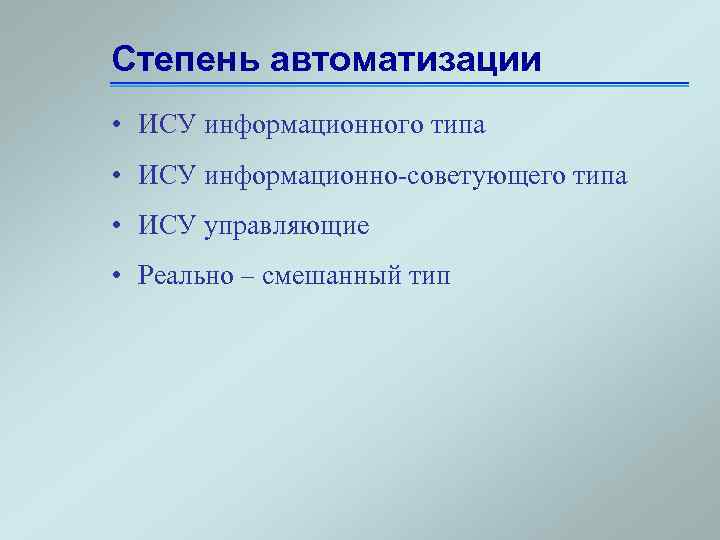 Степень автоматизации

• ИСУ информационного типа
• ИСУ информационно-советующего типа
• ИСУ управляющие
• Реально – смешанный тип